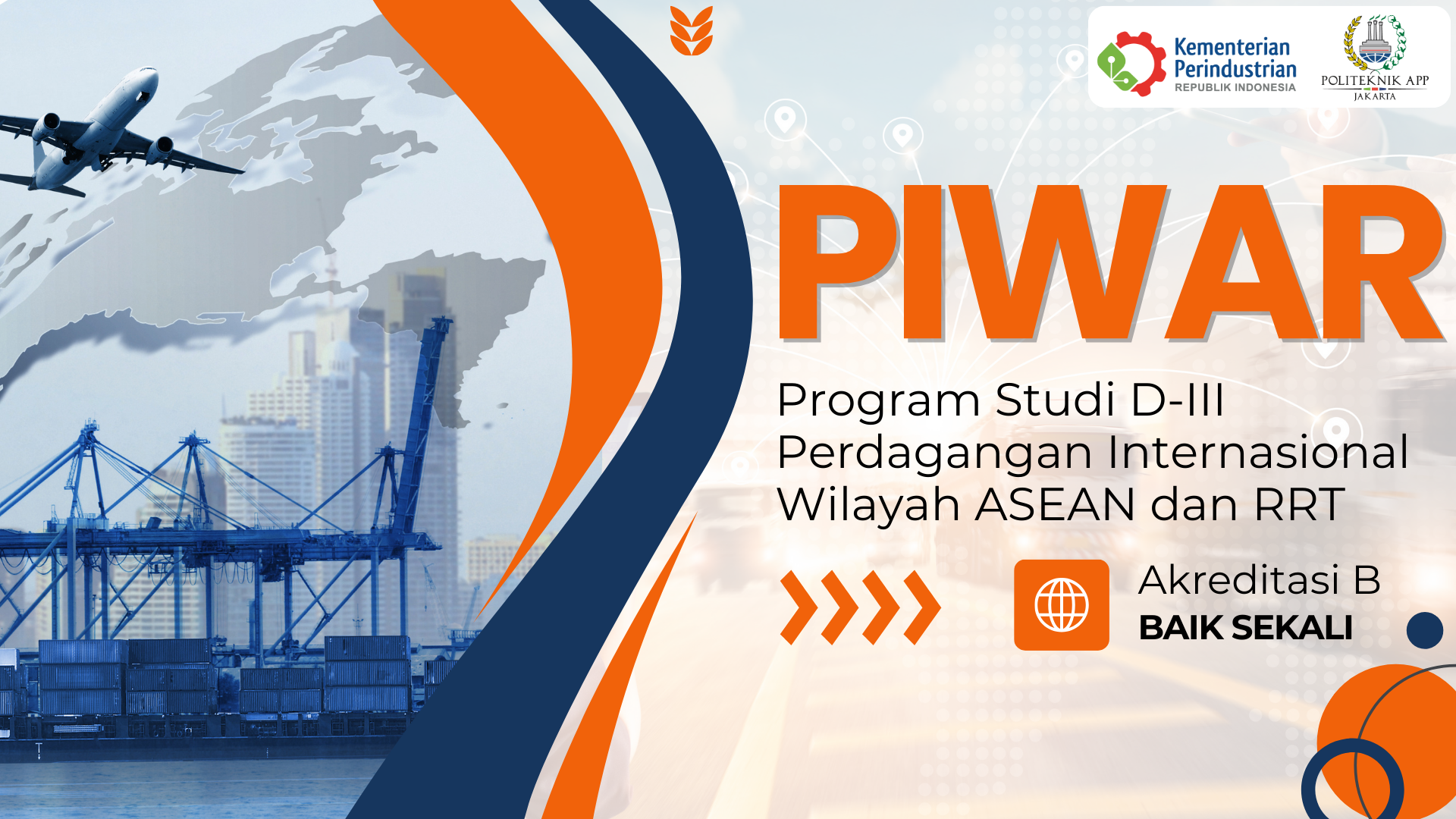 Kementerian Perindustrian
REPUBLIK INDONESIA

POLITEKNIK APP
JAKARTA

PIWAR

Program Studi D-III Perdagangan Internasional Wilayah ASEAN dan RRT

Akreditasi B
BAIK SEKALI